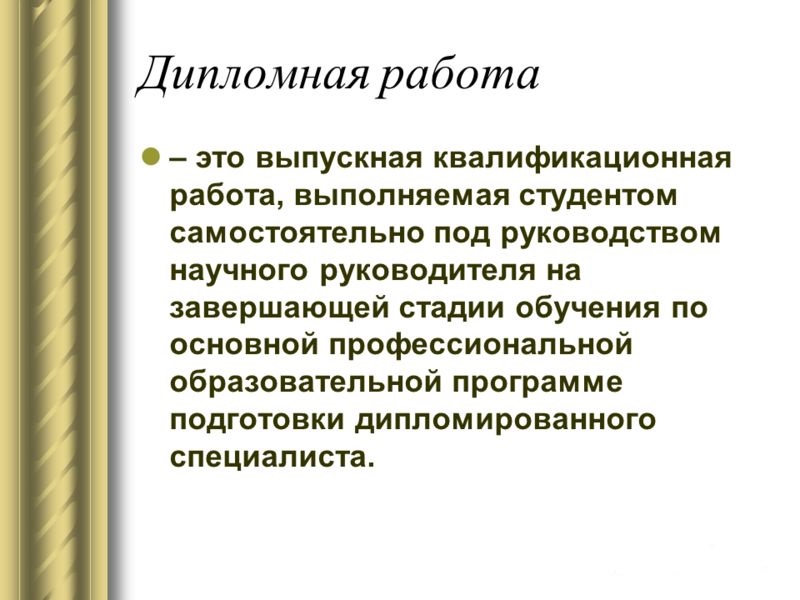 Дипломная работа

– это выпускная квалификационная работа, выполняемая студентом самостоятельно под руководством научного руководителя на завершающей стадии обучения по основной профессиональной образовательной программе подготовки дипломированного специалиста.